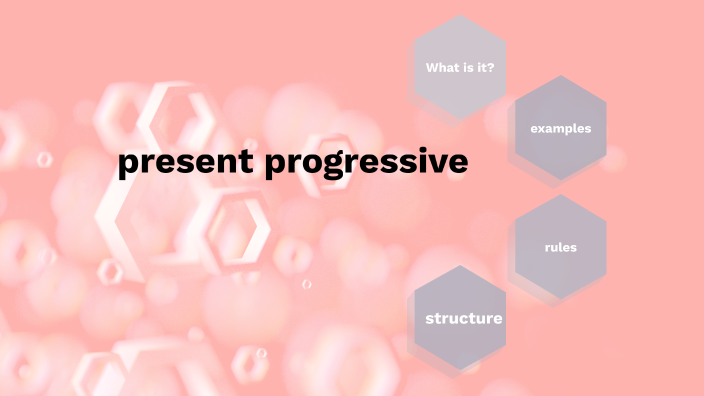 present progressive

What is it?

examples

rules

structure